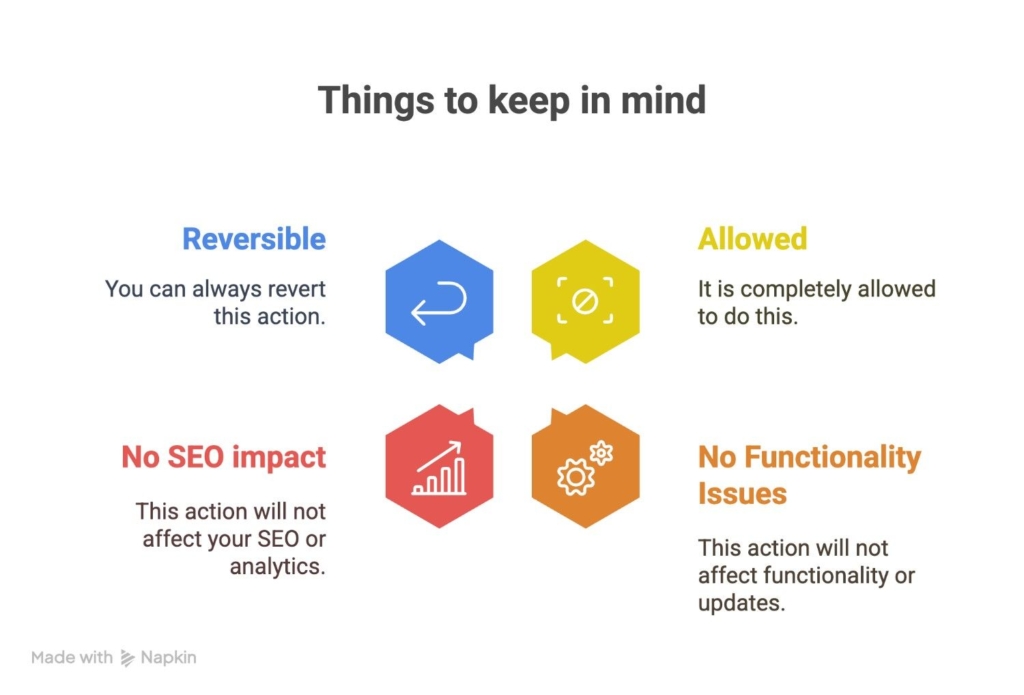 Things to keep in mind

Reversible

You can always revert this action.

Allowed

It is completely allowed to do this.

No SEO impact

This action will not affect your SEO or analytics.

No Functionality Issues

This action will not affect functionality or updates.

Made with Napkin